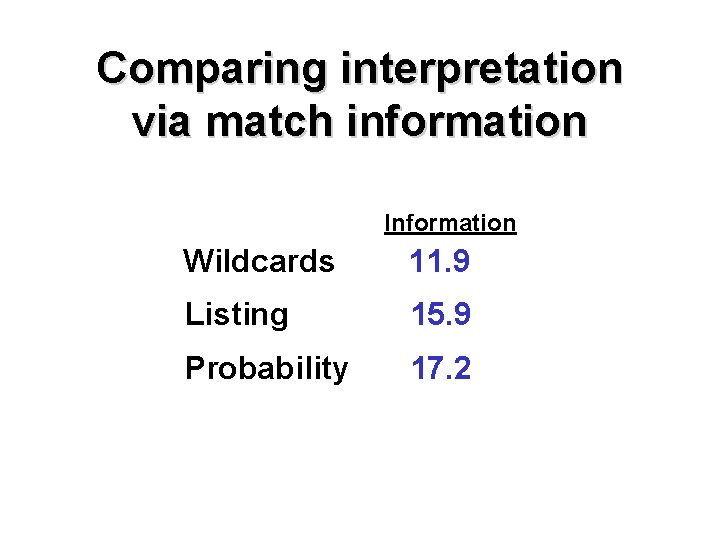 Comparing interpretation via match information

| | Information |
|---|---|
| Wildcards | 11.9 |
| Listing | 15.9 |
| Probability | 17.2 |